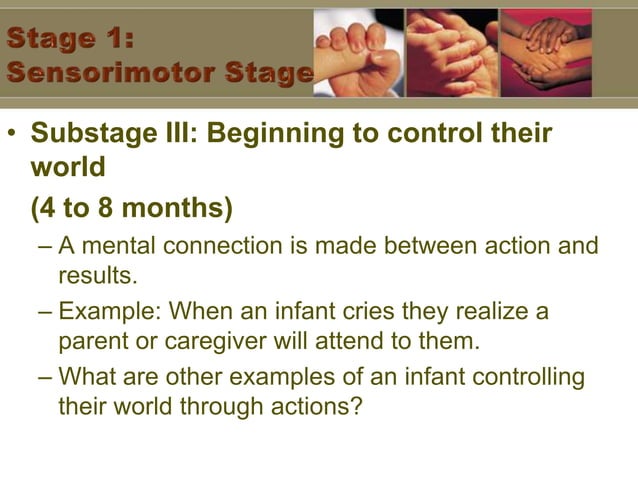 Stage 1:
Sensorimotor Stage

• Substage III: Beginning to control their world
(4 to 8 months)
– A mental connection is made between action and results.
– Example: When an infant cries they realize a parent or caregiver will attend to them.
– What are other examples of an infant controlling their world through actions?